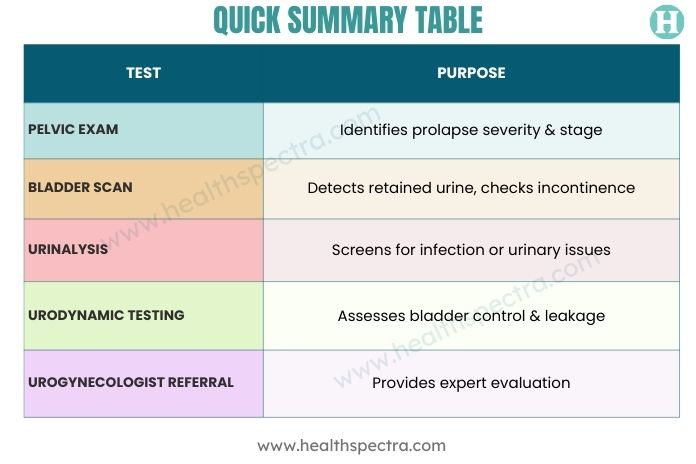 QUICK SUMMARY TABLE

H

| TEST | PURPOSE |
|---|---|
| PELVIC EXAM | Identifies prolapse severity & stage |
| BLADDER SCAN | Detects retained urine, checks incontinence |
| URINALYSIS | Screens for infection or urinary issues |
| URODYNAMIC TESTING | Assesses bladder control & leakage |
| UROGYNECOLOGIST REFERRAL | Provides expert evaluation |

www.healthspectra.com

www.healthspectra.com

www.healthspectra.com